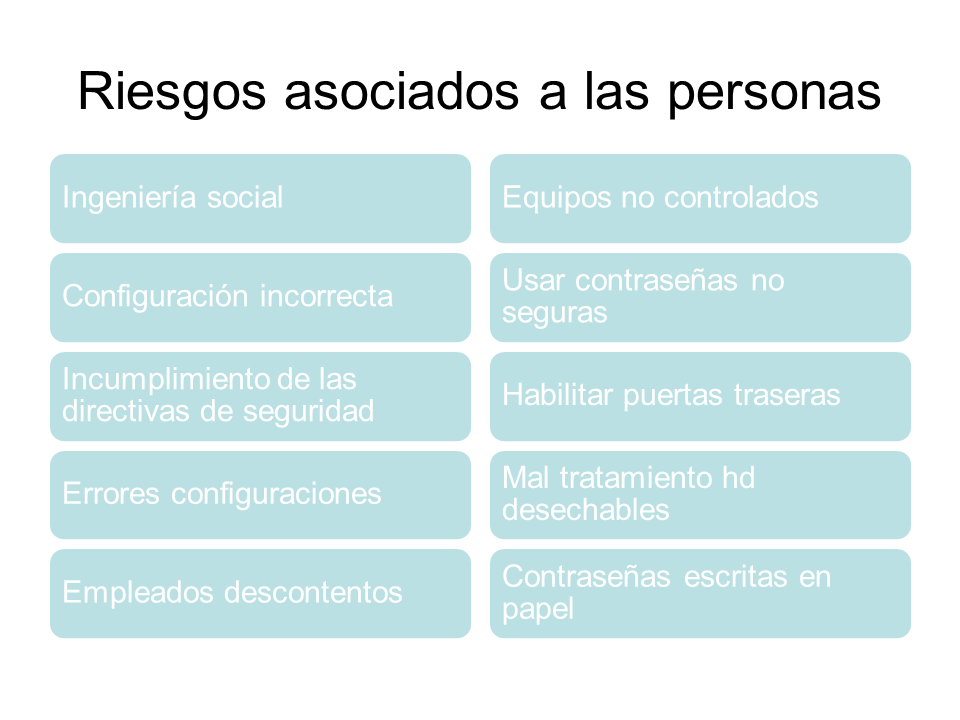 Riesgos asociados a las personas

Ingeniería social

Configuración incorrecta

Incumplimiento de las directivas de seguridad

Errores configuraciones

Empleados descontentos

Equipos no controlados

Usar contraseñas no seguras

Habilitar puertas traseras

Mal tratamiento hd desechables

Contraseñas escritas en papel